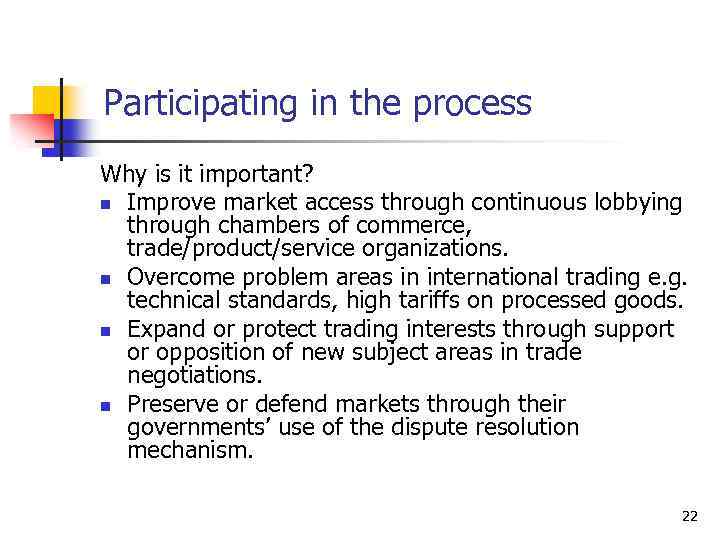 Participating in the process

Why is it important?

- Improve market access through continuous lobbying through chambers of commerce, trade/product/service organizations.
- Overcome problem areas in international trading e.g. technical standards, high tariffs on processed goods.
- Expand or protect trading interests through support or opposition of new subject areas in trade negotiations.
- Preserve or defend markets through their governments' use of the dispute resolution mechanism.

22